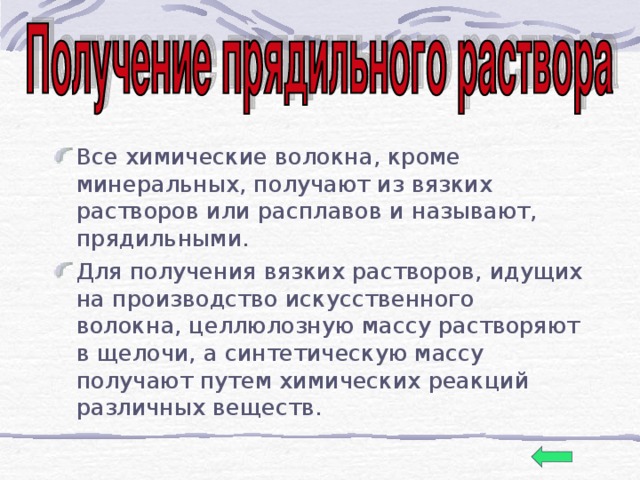 Получение прядильного раствора

Все химические волокна, кроме минеральных, получают из вязких растворов или расплавов и называют, прядильными.

Для получения вязких растворов, идущих на производство искусственного волокна, целлюлозную массу растворяют в щелочи, а синтетическую массу получают путем химических реакций различных веществ.